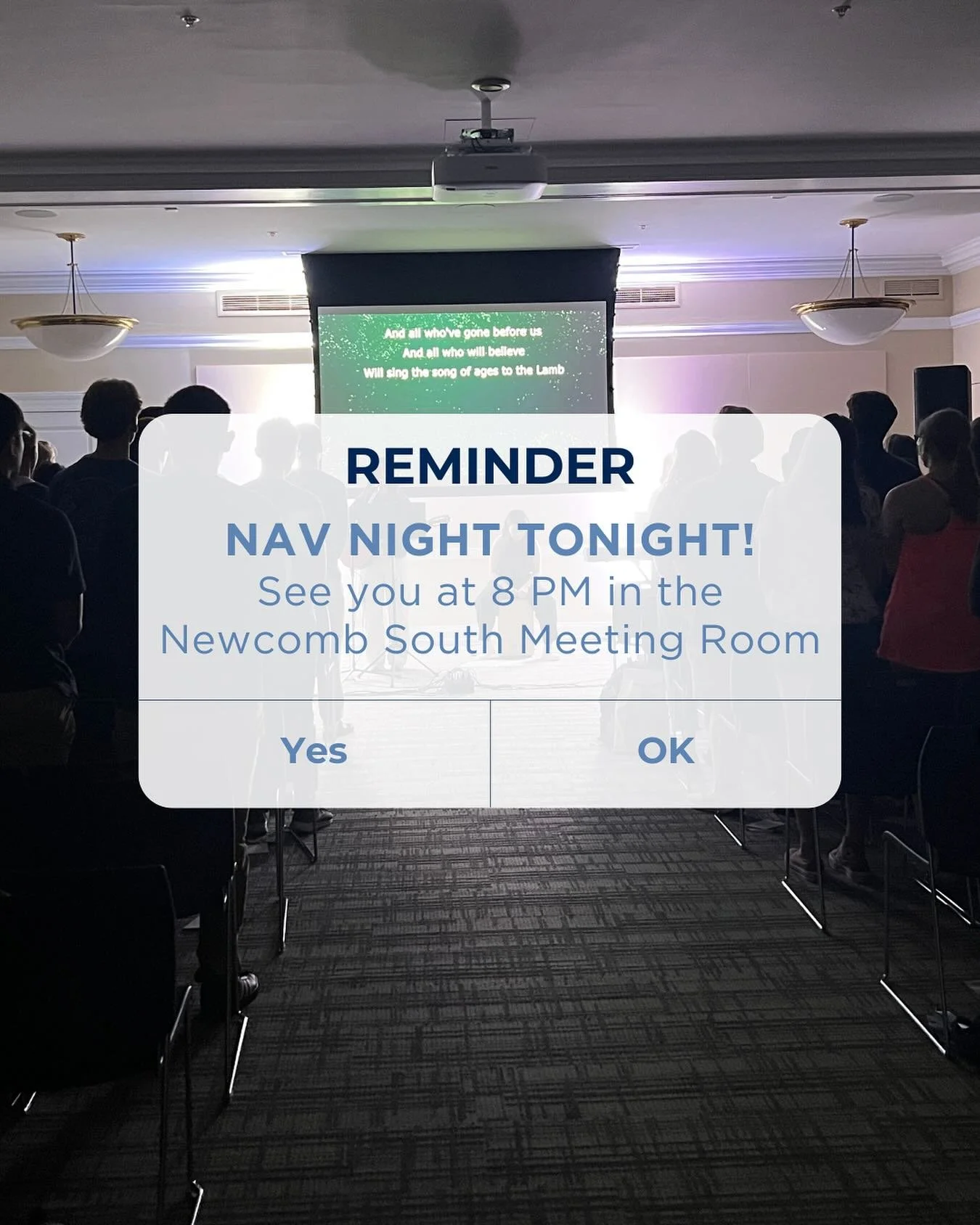 And all who've gone before us
And all who will believe
Will sing the song of ages to the Lamb

REMINDER

NAV NIGHT TONIGHT!
See you at 8 PM in the Newcomb South Meeting Room

Yes

OK